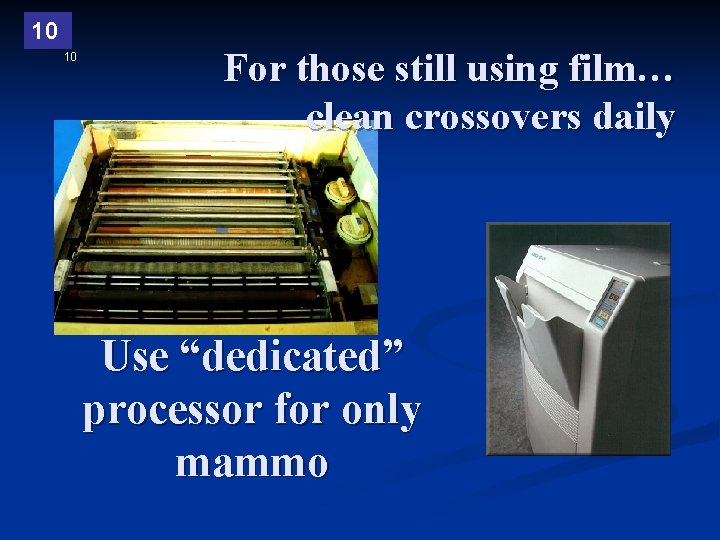 10

10

For those still using film… clean crossovers daily

Use “dedicated” processor for only mammo